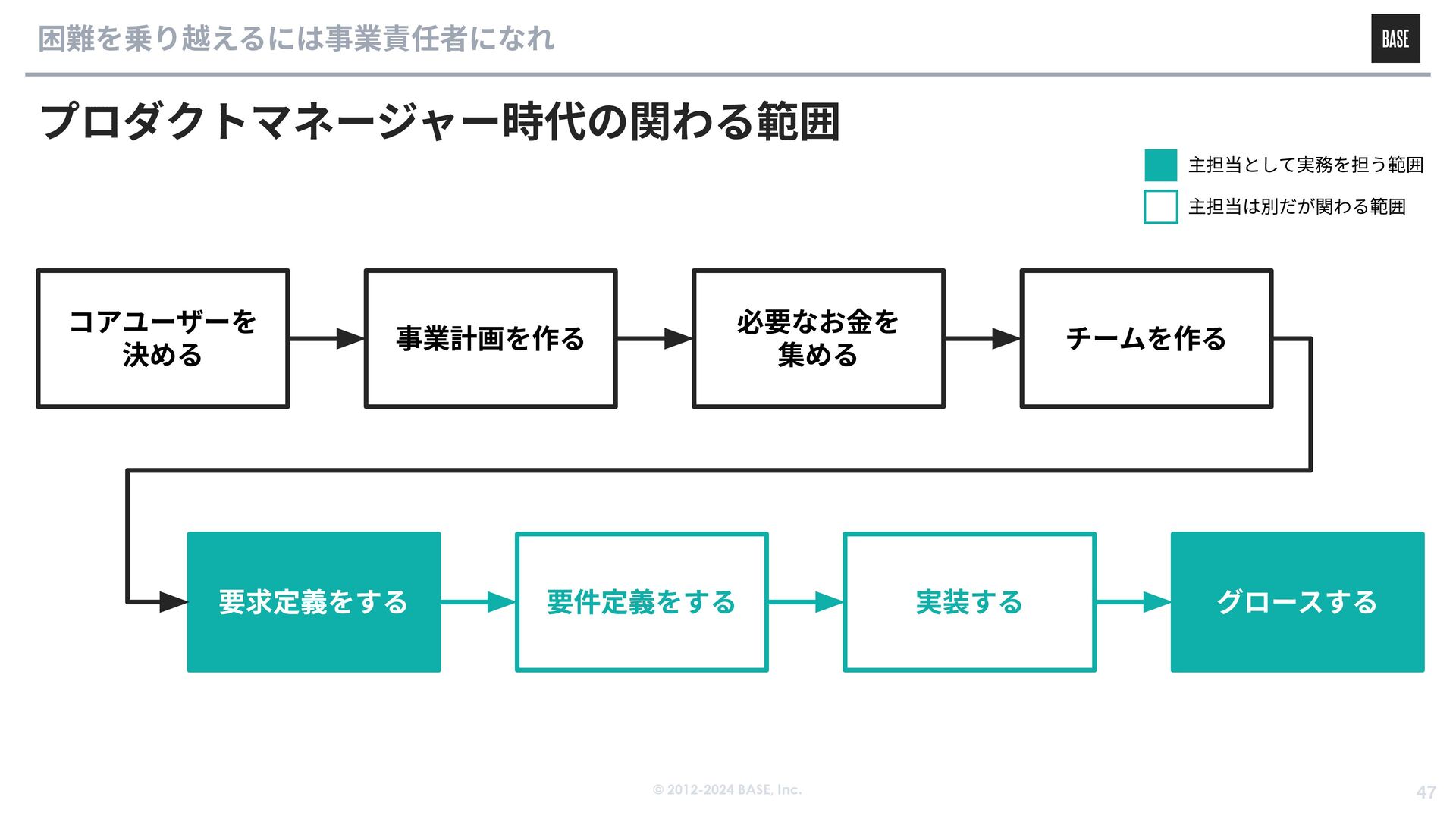 困難を乗り越えるには事業責任者になれ

BASE

プロダクトマネージャー時代の関わる範囲

主担当として実務を担う範囲

主担当は別だが関わる範囲

コアユーザーを決める

事業計画を作る

必要なお金を集める

チームを作る

要求定義をする

要件定義をする

実装する

グロースする

© 2012-2024 BASE, Inc.

47